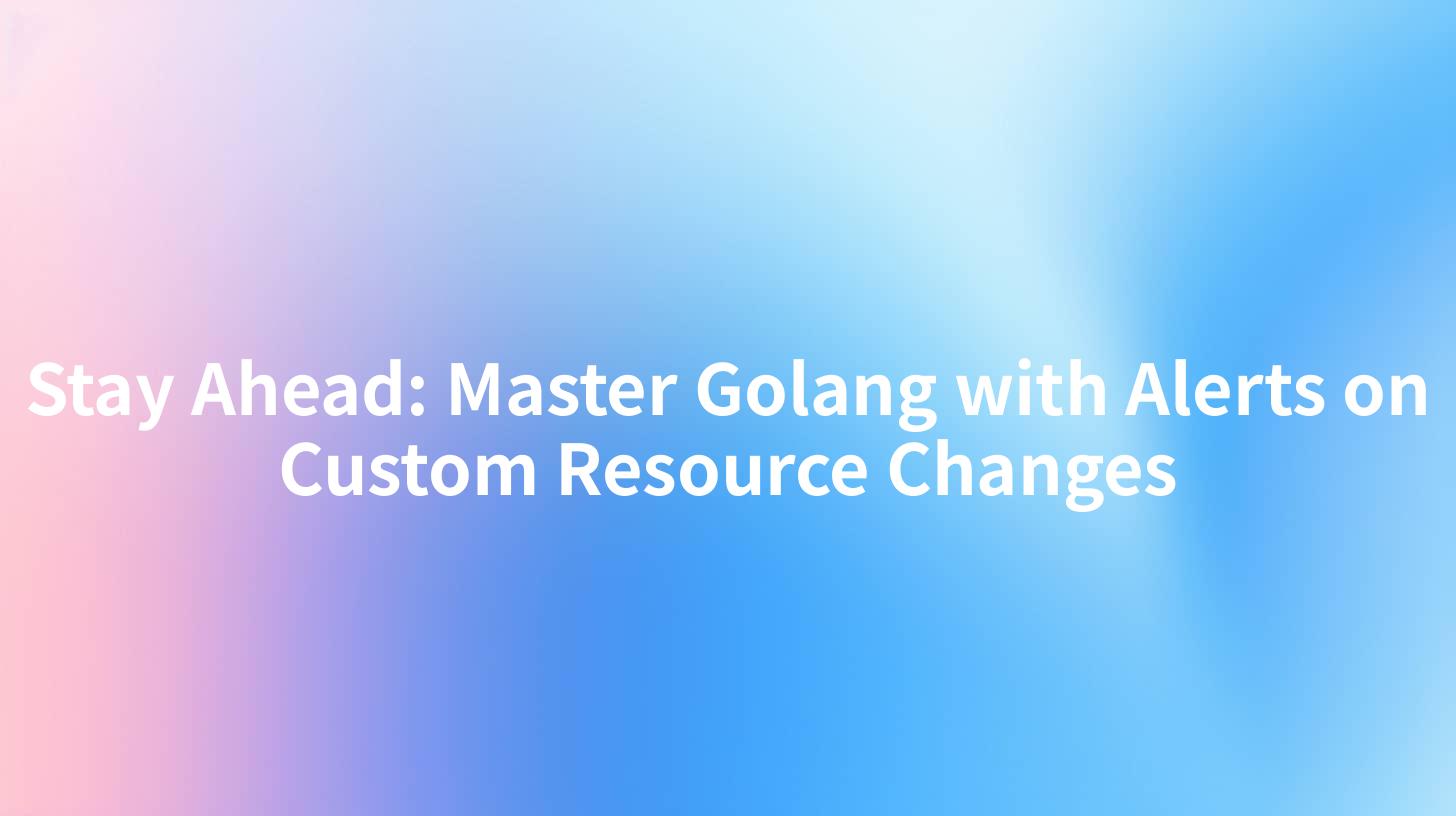 Stay Ahead: Master Golang with Alerts on Custom Resource Changes